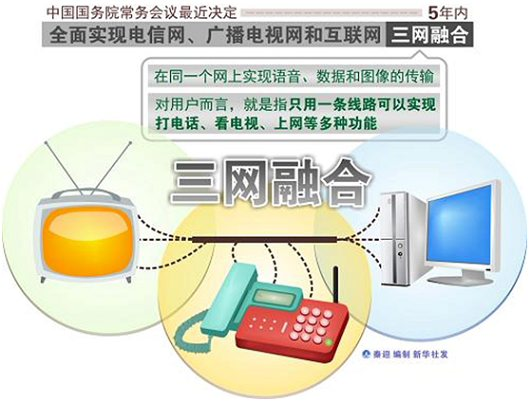 中国国务院常务会议最近决定 5年内

全面实现电信网、广播电视网和互联网 三网融合

在同一个网上实现语音、数据和图像的传输

对用户而言，就是指只用一条线路可以实现打电话、看电视、上网等多种功能

三网融合

秦迎 编制 新华社发